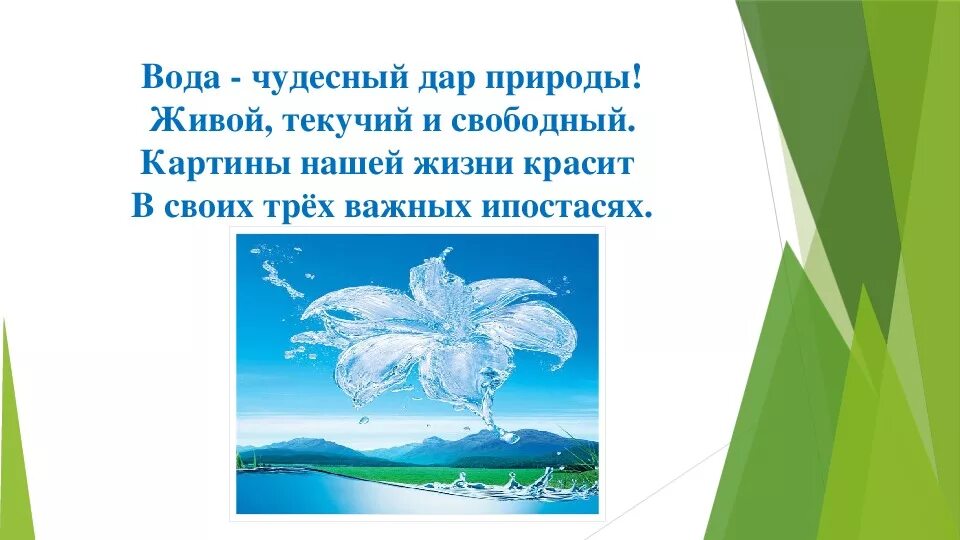 Вода - чудесный дар природы!
Живой, текучий и свободный.
Картины нашей жизни красит
В своих трёх важных ипостасях.